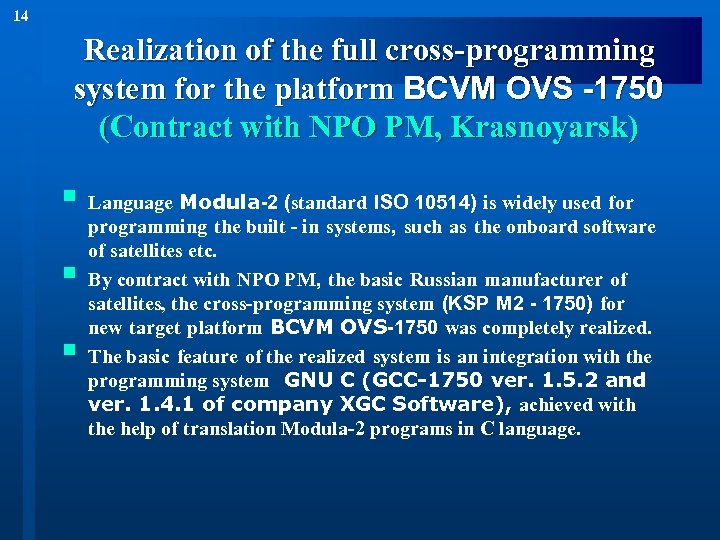 14

Realization of the full cross-programming system for the platform BCVM OVS -1750 (Contract with NPO PM, Krasnoyarsk)

Language Modula-2 (standard ISO 10514) is widely used for programming the built - in systems, such as the onboard software of satellites etc.

By contract with NPO PM, the basic Russian manufacturer of satellites, the cross-programming system (KSP M2 - 1750) for new target platform BCVM OVS-1750 was completely realized.

The basic feature of the realized system is an integration with the programming system GNU C (GCC-1750 ver. 1.5.2 and ver. 1.4.1 of company XGC Software), achieved with the help of translation Modula-2 programs in C language.